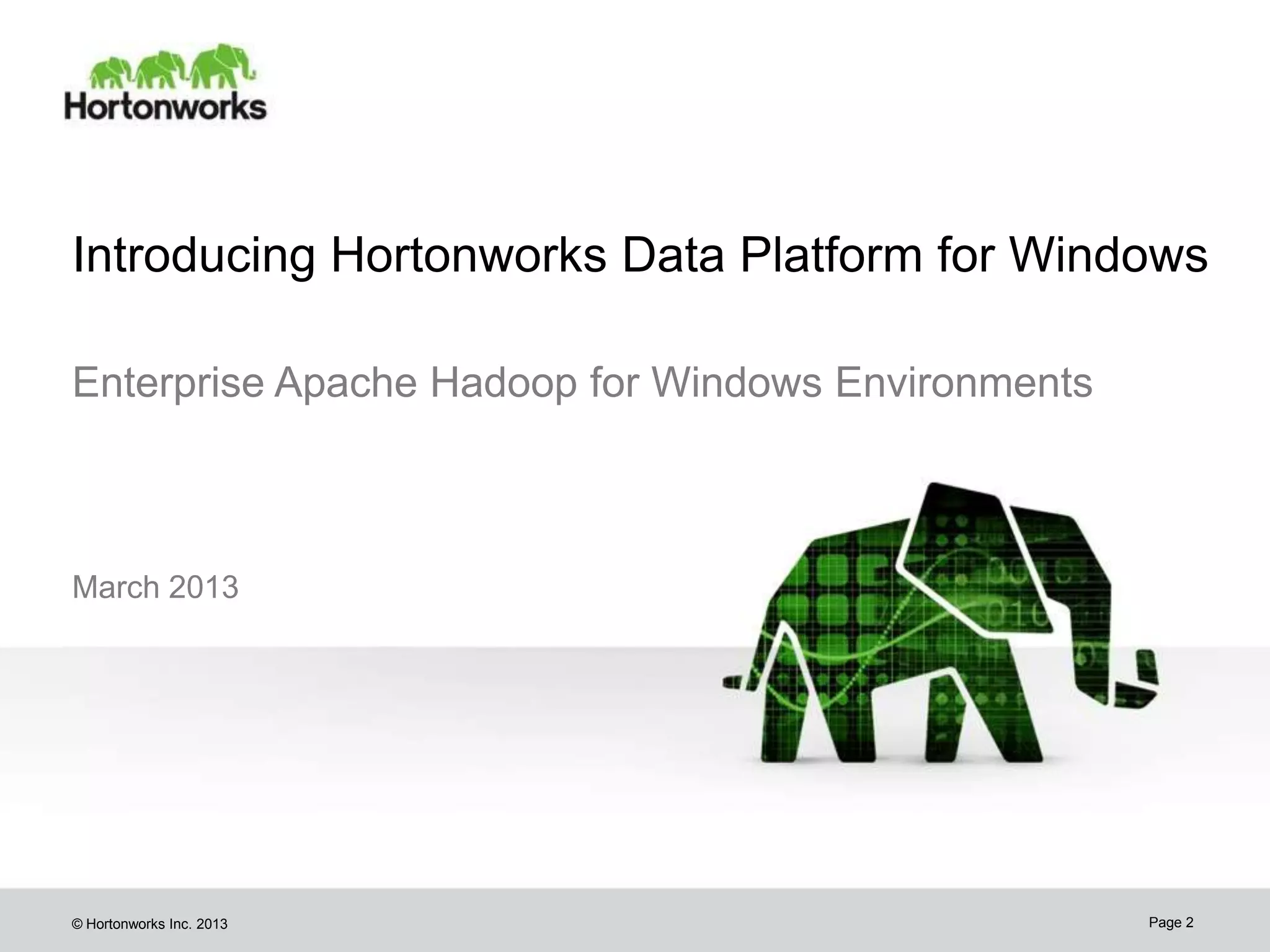 Hortonworks

Introducing Hortonworks Data Platform for Windows

Enterprise Apache Hadoop for Windows Environments

March 2013

© Hortonworks Inc. 2013

Page 2